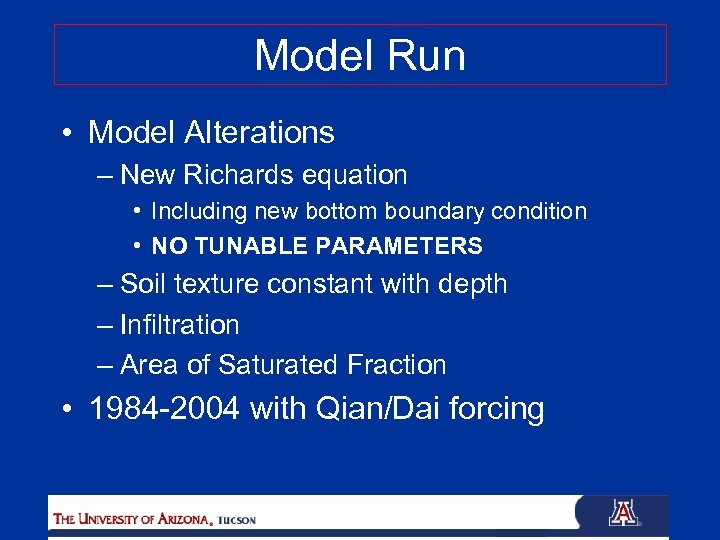 Model Run

• Model Alterations
– New Richards equation
• Including new bottom boundary condition
• NO TUNABLE PARAMETERS
– Soil texture constant with depth
– Infiltration
– Area of Saturated Fraction
• 1984-2004 with Qian/Dai forcing

THE UNIVERSITY OF ARIZONA, TUCSON

A